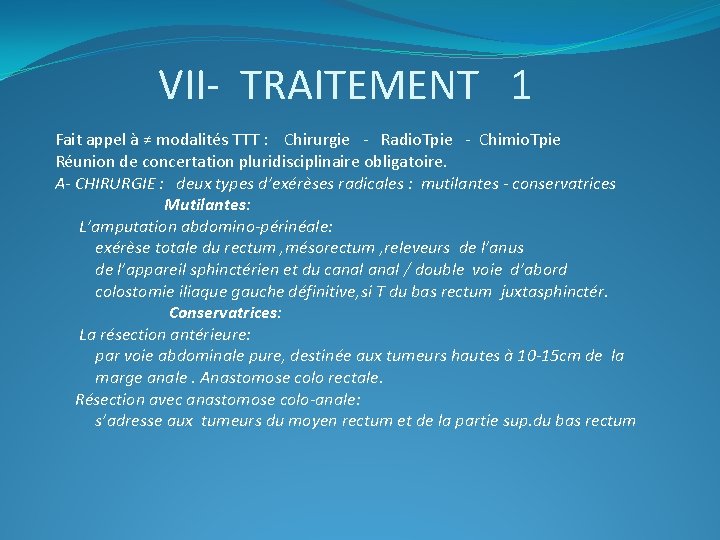 VII- TRAITEMENT 1

Fait appel à ≠ modalités TTT : Chirurgie - RadioTpie - ChimioTpie

Réunion de concertation pluridisciplinaire obligatoire.

A- CHIRURGIE : deux types d'exérèses radicales : mutilantes - conservatrices

Mutilantes:

L'amputation abdomino-périnéale:

exérèse totale du rectum ,mésorectum ,releveurs de l'anus de l'appareil sphinctérien et du canal anal / double voie d'abord colostomie iliaque gauche définitive,si T du bas rectum juxtasphinctér.

Conservatrices:

La résection antérieure:

par voie abdominale pure, destinée aux tumeurs hautes à 10-15cm de la marge anale . Anastomose colo rectale.

Résection avec anastomose colo-anale:

s'adresse aux tumeurs du moyen rectum et de la partie sup.du bas rectum